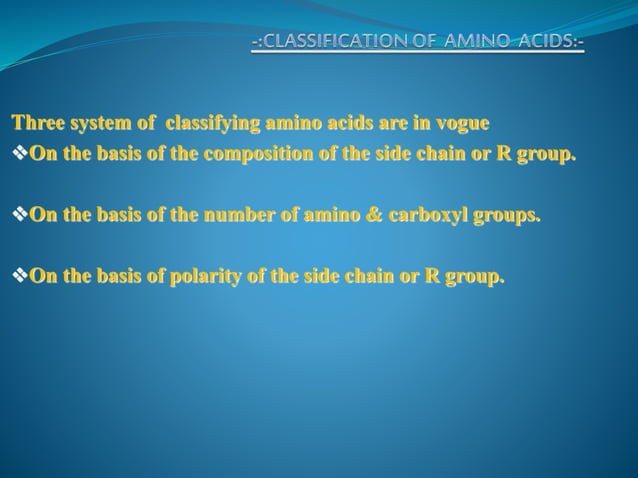 -:CLASSIFICATION OF AMINO ACIDS:-

Three system of classifying amino acids are in vogue

❖On the basis of the composition of the side chain or R group.

❖On the basis of the number of amino & carboxyl groups.

❖On the basis of polarity of the side chain or R group.